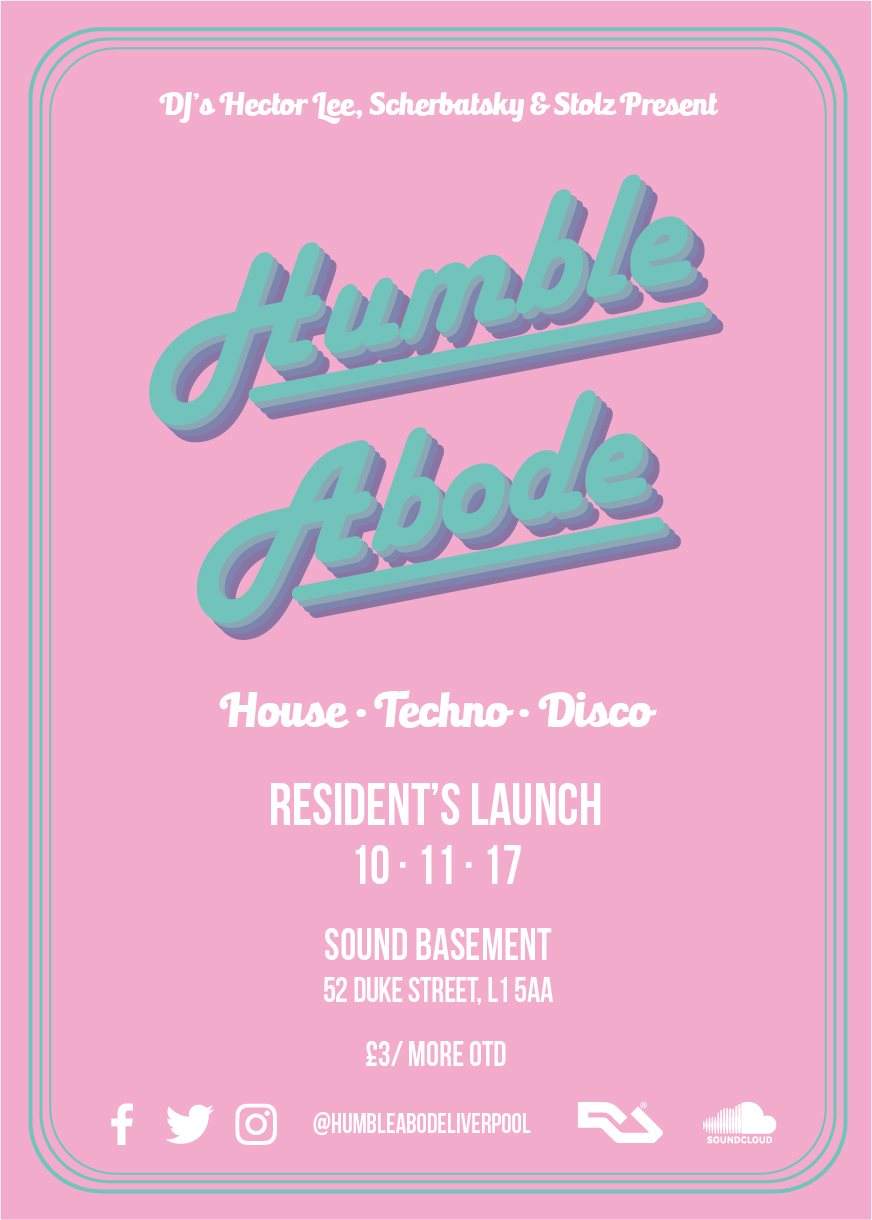 DJ's Hector Lee, Scherbatsky & Stolz Present

Humble Abode

House · Techno · Disco

RESIDENT'S LAUNCH
10 · 11 · 17

SOUND BASEMENT
52 DUKE STREET, L1 5AA

£3/ MORE OTD

@HUMBLEABODELIVERPOOL

SOUNDCLOUD